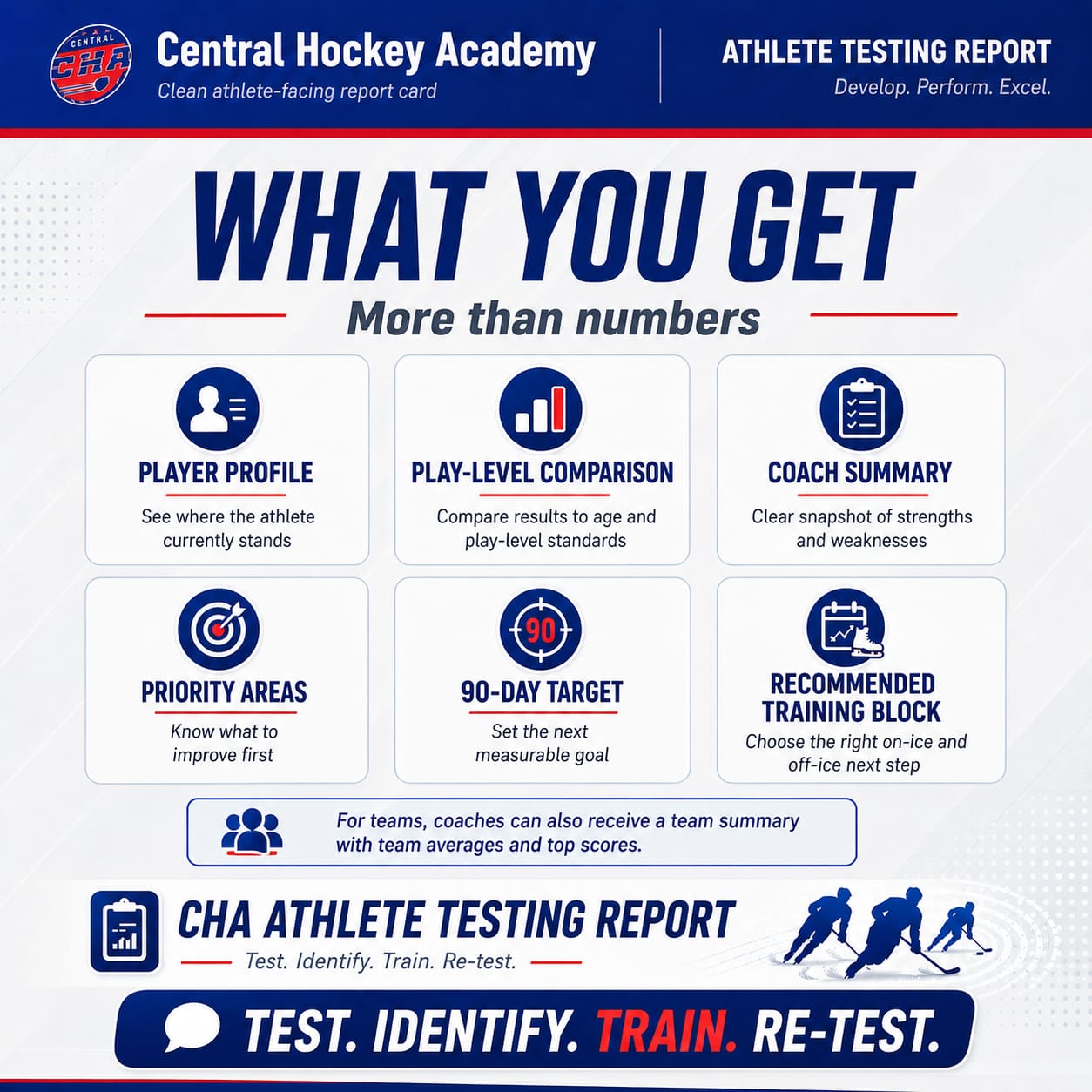 CENTRAL
CHA

Central Hockey Academy
Clean athlete-facing report card

ATHLETE TESTING REPORT
Develop. Perform. Excel.

WHAT YOU GET
More than numbers

PLAYER PROFILE
See where the athlete currently stands

PLAY-LEVEL COMPARISON
Compare results to age and play-level standards

COACH SUMMARY
Clear snapshot of strengths and weaknesses

PRIORITY AREAS
Know what to improve first

90

90-DAY TARGET
Set the next measurable goal

RECOMMENDED TRAINING BLOCK
Choose the right on-ice and off-ice next step

For teams, coaches can also receive a team summary with team averages and top scores.

CHA ATHLETE TESTING REPORT
Test. Identify. Train. Re-test.

TEST. IDENTIFY. TRAIN. RE-TEST.